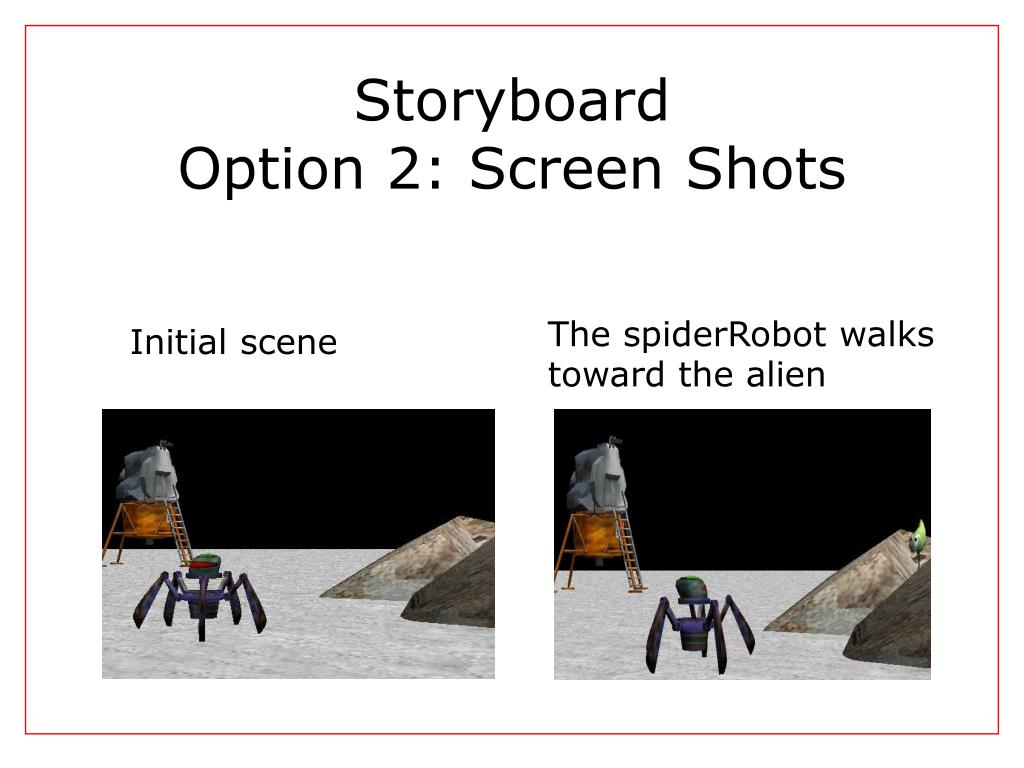 Storyboard
Option 2: Screen Shots

Initial scene

The spiderRobot walks toward the alien